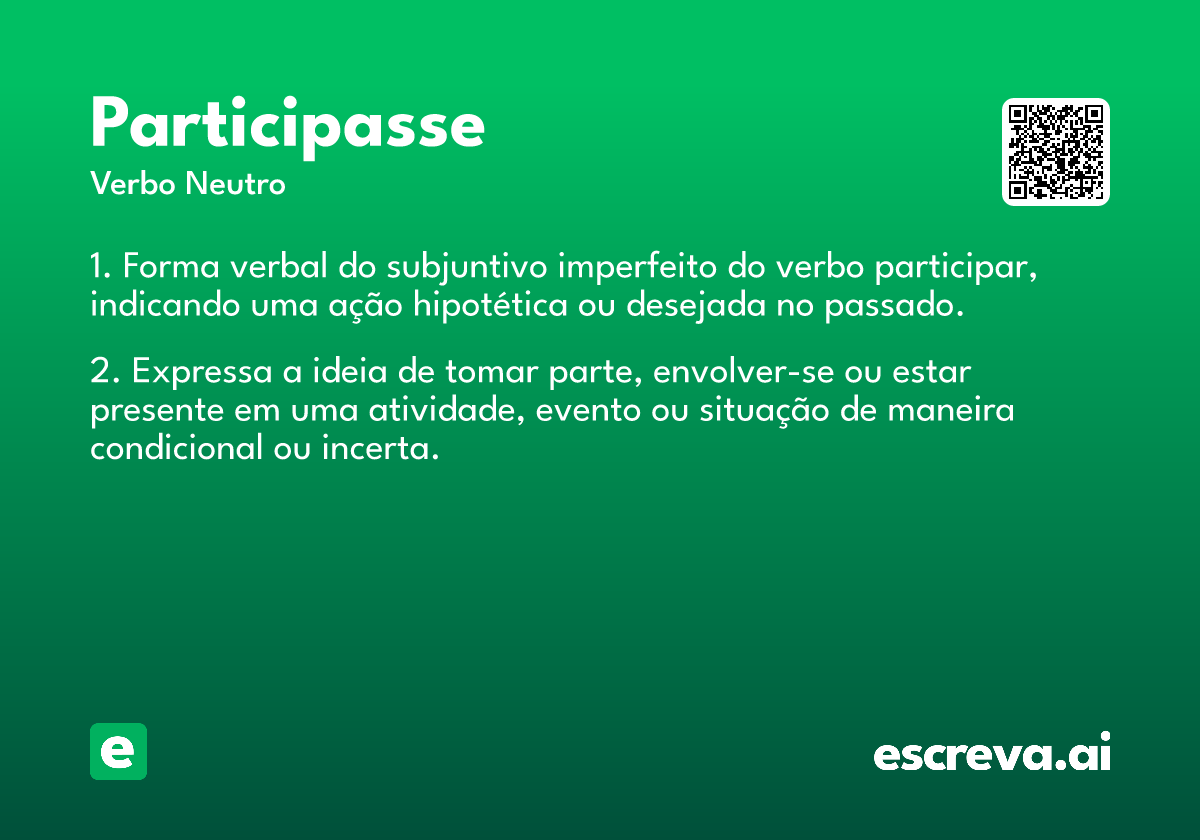 Participasse
Verbo Neutro

1. Forma verbal do subjuntivo imperfeito do verbo participar, indicando uma ação hipotética ou desejada no passado.

2. Expressa a ideia de tomar parte, envolver-se ou estar presente em uma atividade, evento ou situação de maneira condicional ou incerta.

e

escreva.ai